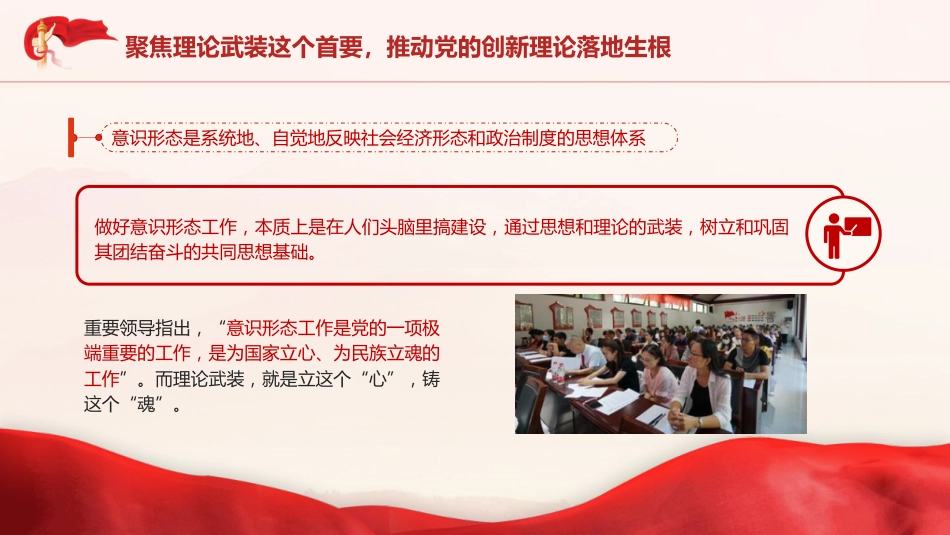 聚焦理论武装这个首要，推动党的创新理论落地生根

意识形态是系统地、自觉地反映社会经济形态和政治制度的思想体系

做好意识形态工作，本质上是在人们头脑里搞建设，通过思想和理论的武装，树立和巩固其团结奋斗的共同思想基础。

重要领导指出，“意识形态工作是党的一项极端重要的工作，是为国家立心、为民族立魂的工作”。而理论武装，就是立这个“心”，铸这个“魂”。